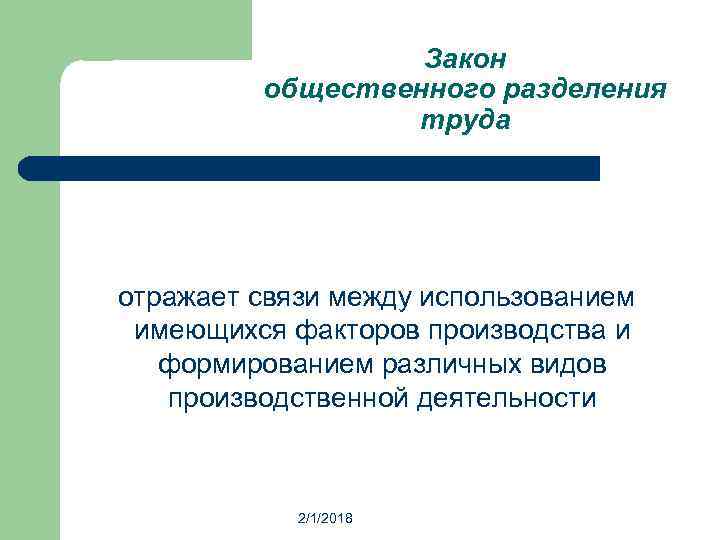 Закон общественного разделения труда

отражает связи между использованием имеющихся факторов производства и формированием различных видов производственной деятельности

2/1/2018